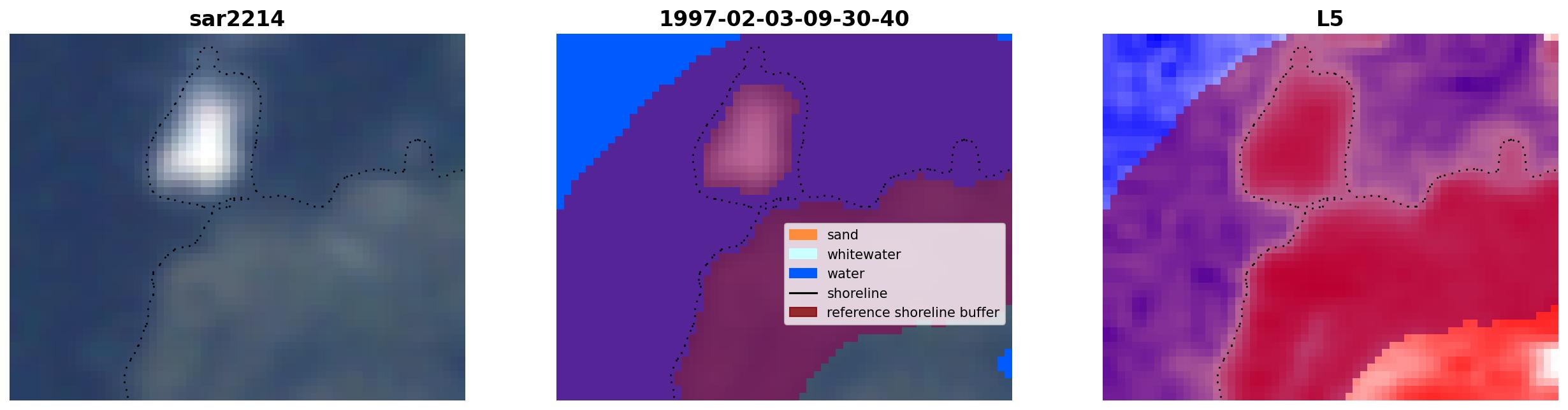 sar2214

1997-02-03-09-30-40

sand
whitewater
water
shoreline
reference shoreline buffer

L5